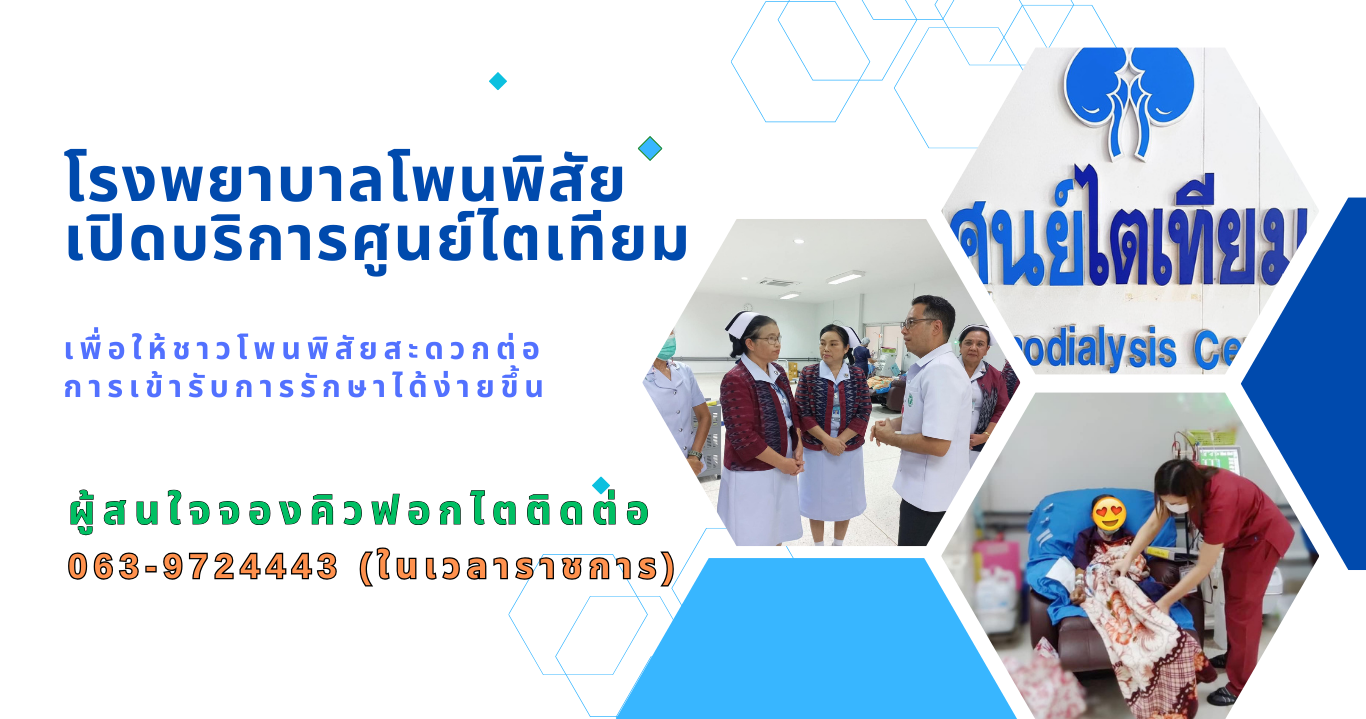 โรงพยาบาลโพนพิสัย
เปิดบริการศูนย์ไตเทียม

เพื่อให้ชาวโพนพิสัยสะดวกต่อ
การเข้ารับการรักษาได้ง่ายขึ้น

ผู้สนใจจองคิวฟอกไตติดต่อ
063-9724443 (ในเวลาราชการ)

ศูนย์ไตเทียม
odialysis Ce